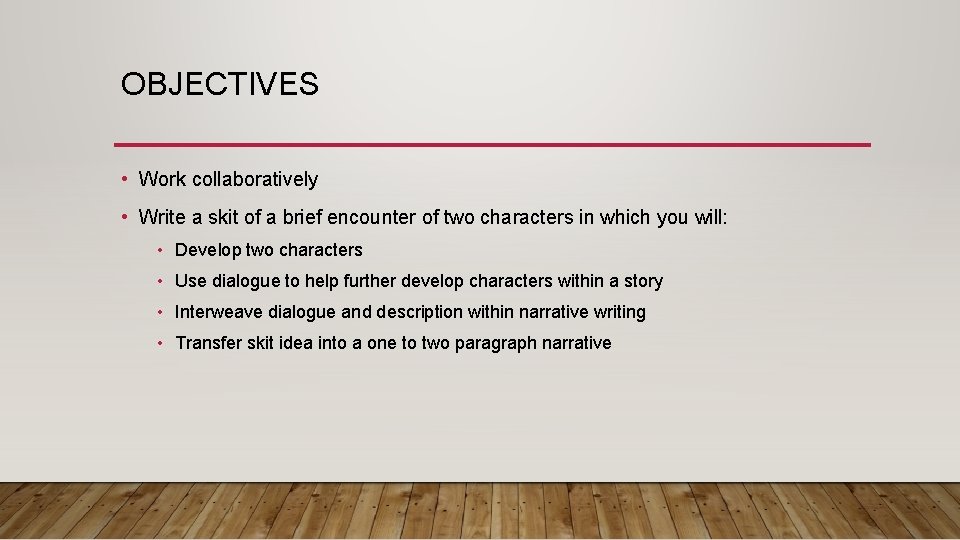 OBJECTIVES

• Work collaboratively

• Write a skit of a brief encounter of two characters in which you will:

• Develop two characters

• Use dialogue to help further develop characters within a story

• Interweave dialogue and description within narrative writing

• Transfer skit idea into a one to two paragraph narrative